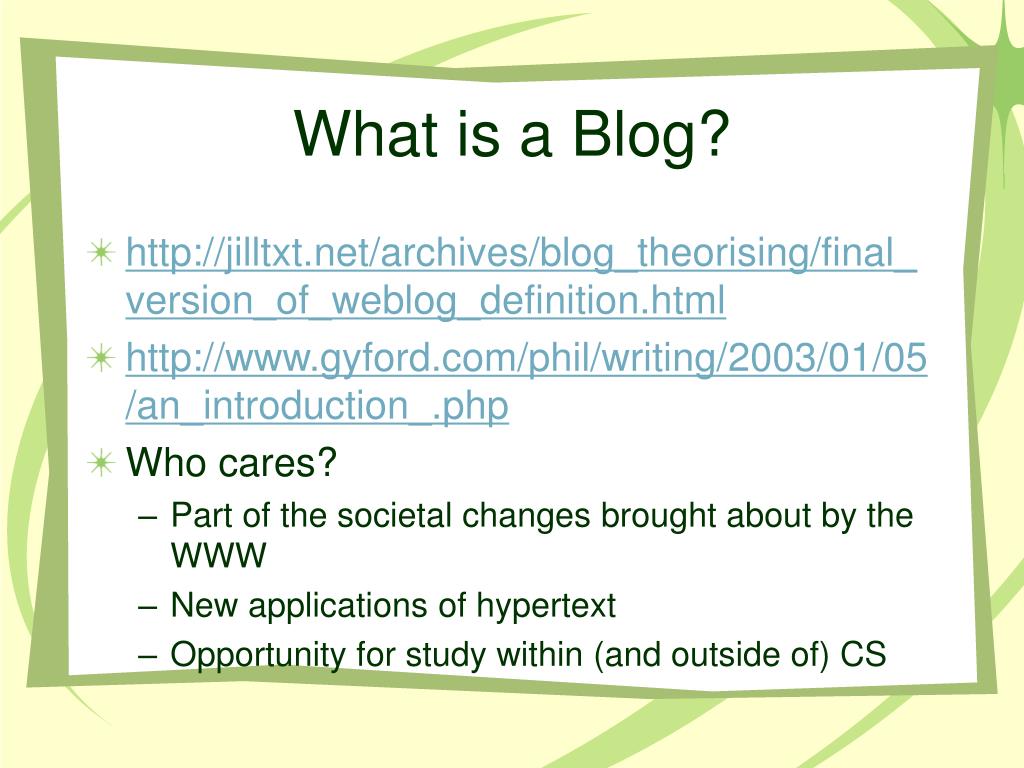 What is a Blog?

http://jilltxt.net/archives/blog_theorising/final_version_of_weblog_definition.html

http://www.gyford.com/phil/writing/2003/01/05/an_introduction_.php

Who cares?

– Part of the societal changes brought about by the WWW

– New applications of hypertext

– Opportunity for study within (and outside of) CS